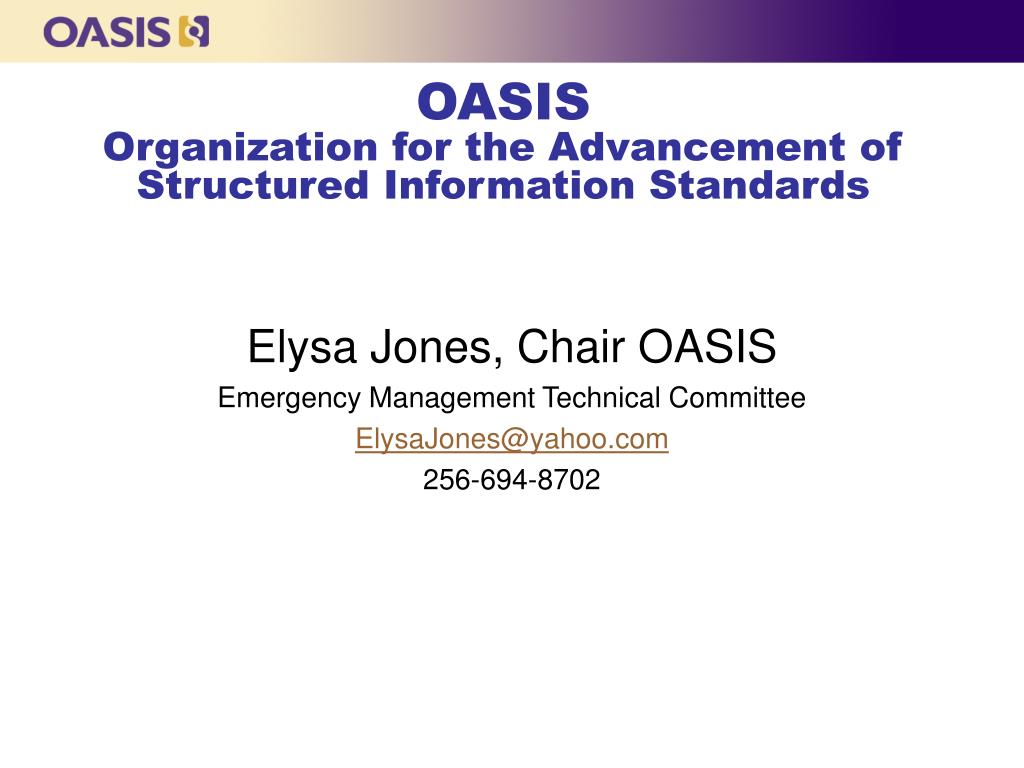 OASIS

OASIS
Organization for the Advancement of Structured Information Standards

Elysa Jones, Chair OASIS
Emergency Management Technical Committee
ElysaJones@yahoo.com
256-694-8702